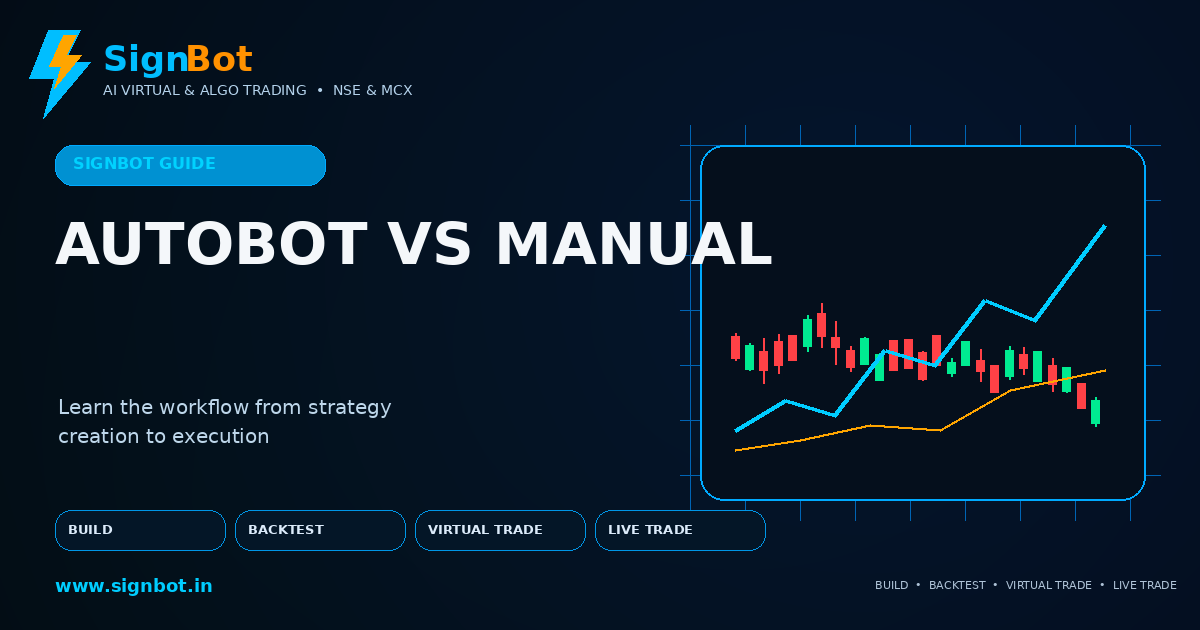 SignBot
AI VIRTUAL & ALGO TRADING • NSE & MCX

SIGNBOT GUIDE

AUTOBOT VS MANUAL

Learn the workflow from strategy creation to execution

BUILD
BACKTEST
VIRTUAL TRADE
LIVE TRADE

www.signbot.in

BUILD • BACKTEST • VIRTUAL TRADE • LIVE TRADE